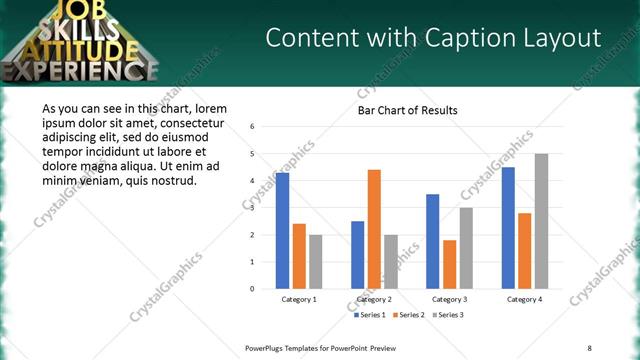 JOB SKILLS ATTITUDE EXPERIENCE

Content with Caption Layout

As you can see in this chart, lorem ipsum dolor sit amet, consectetur adipiscing elit, sed do eiusmod tempor incididunt ut labore et dolore magna aliqua. Ut enim ad minim veniam, quis nostrud.

Bar Chart of Results

6
5
4
3
2
1
0

Category 1 Category 2 Category 3 Category 4

Series 1 Series 2 Series 3

CrystalGraphics

PowerPlugs Templates for PowerPoint Preview

8